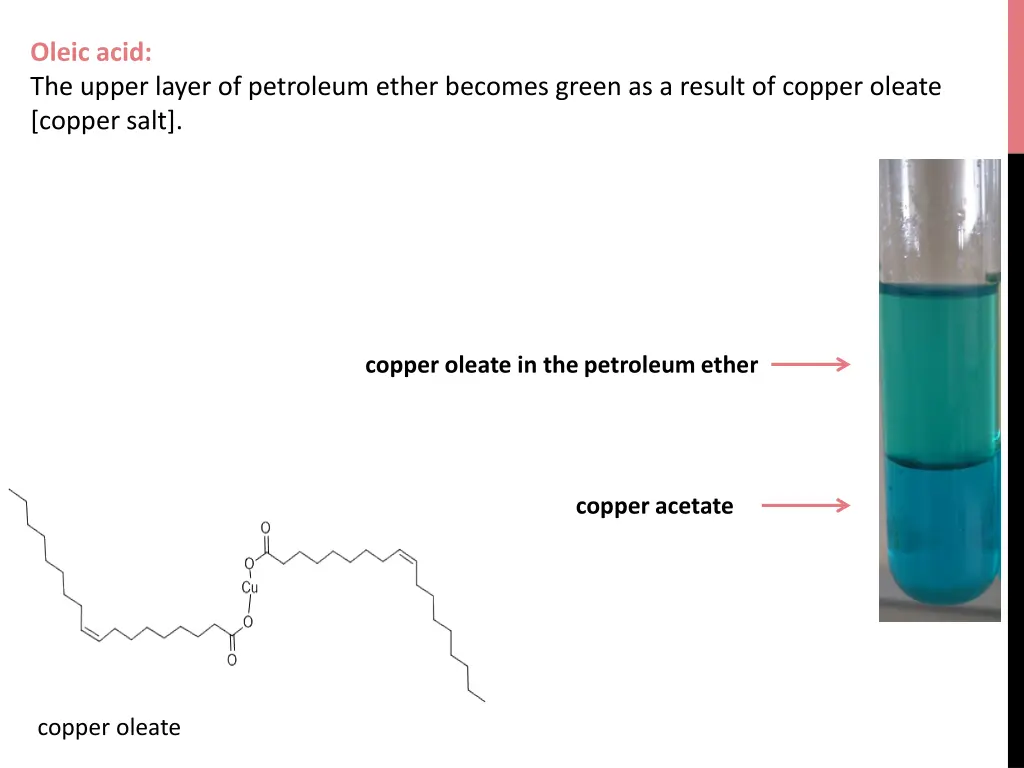 Oleic acid:
The upper layer of petroleum ether becomes green as a result of copper oleate [copper salt].

copper oleate in the petroleum ether

copper acetate

O
O
Cu
O
O

copper oleate